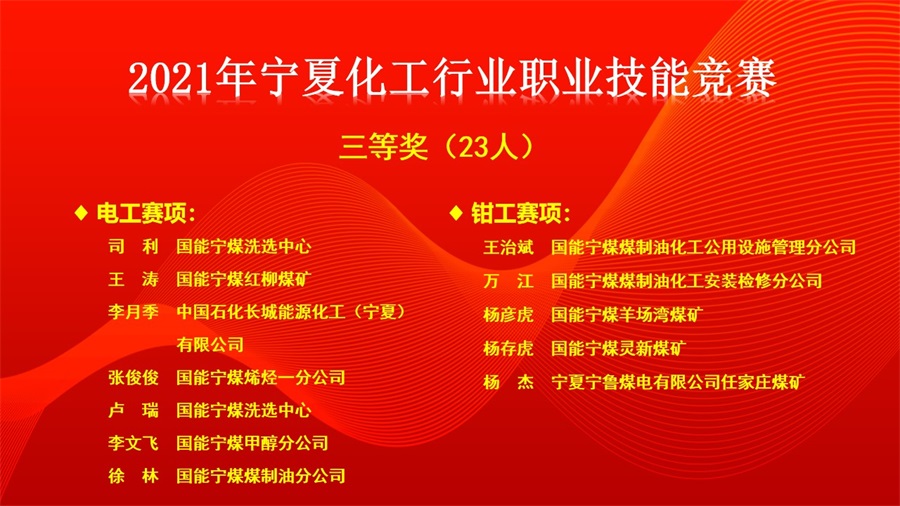 2021年宁夏化工行业职业技能竞赛

三等奖（23人）

◆ 电工赛项：

司　利　国能宁煤洗选中心

王　涛　国能宁煤红柳煤矿

李月季　中国石化长城能源化工（宁夏）有限公司

张俊俊　国能宁煤烯烃一分公司

卢　瑞　国能宁煤洗选中心

李文飞　国能宁煤甲醇分公司

徐　林　国能宁煤煤制油分公司

◆ 钳工赛项：

王治斌　国能宁煤煤制油化工公用设施管理分公司

万　江　国能宁煤煤制油化工安装检修分公司

杨彦虎　国能宁煤羊场湾煤矿

杨存虎　国能宁煤灵新煤矿

杨　杰　宁夏宁鲁煤电有限公司任家庄煤矿